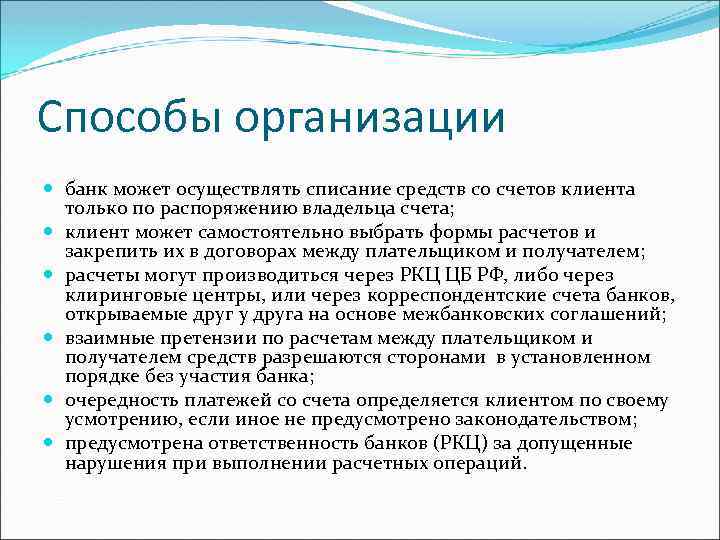 Способы организации

- банк может осуществлять списание средств со счетов клиента только по распоряжению владельца счета;
- клиент может самостоятельно выбрать формы расчетов и закрепить их в договорах между плательщиком и получателем;
- расчеты могут производиться через РКЦ ЦБ РФ, либо через клиринговые центры, или через корреспондентские счета банков, открываемые друг у друга на основе межбанковских соглашений;
- взаимные претензии по расчетам между плательщиком и получателем средств разрешаются сторонами в установленном порядке без участия банка;
- очередность платежей со счета определяется клиентом по своему усмотрению, если иное не предусмотрено законодательством;
- предусмотрена ответственность банков (РКЦ) за допущенные нарушения при выполнении расчетных операций.